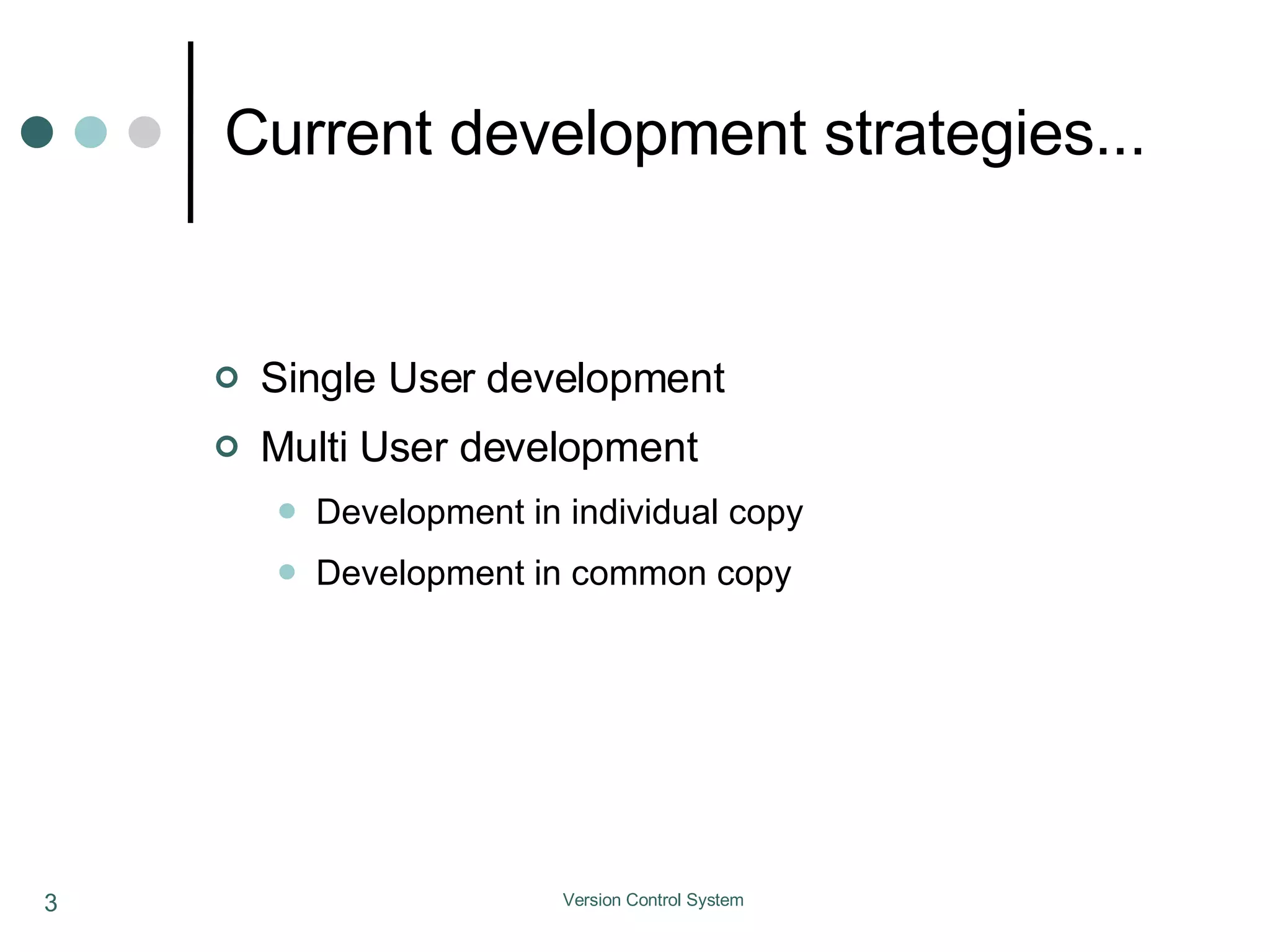 Current development strategies...

Single User development

Multi User development

Development in individual copy

Development in common copy

3

Version Control System